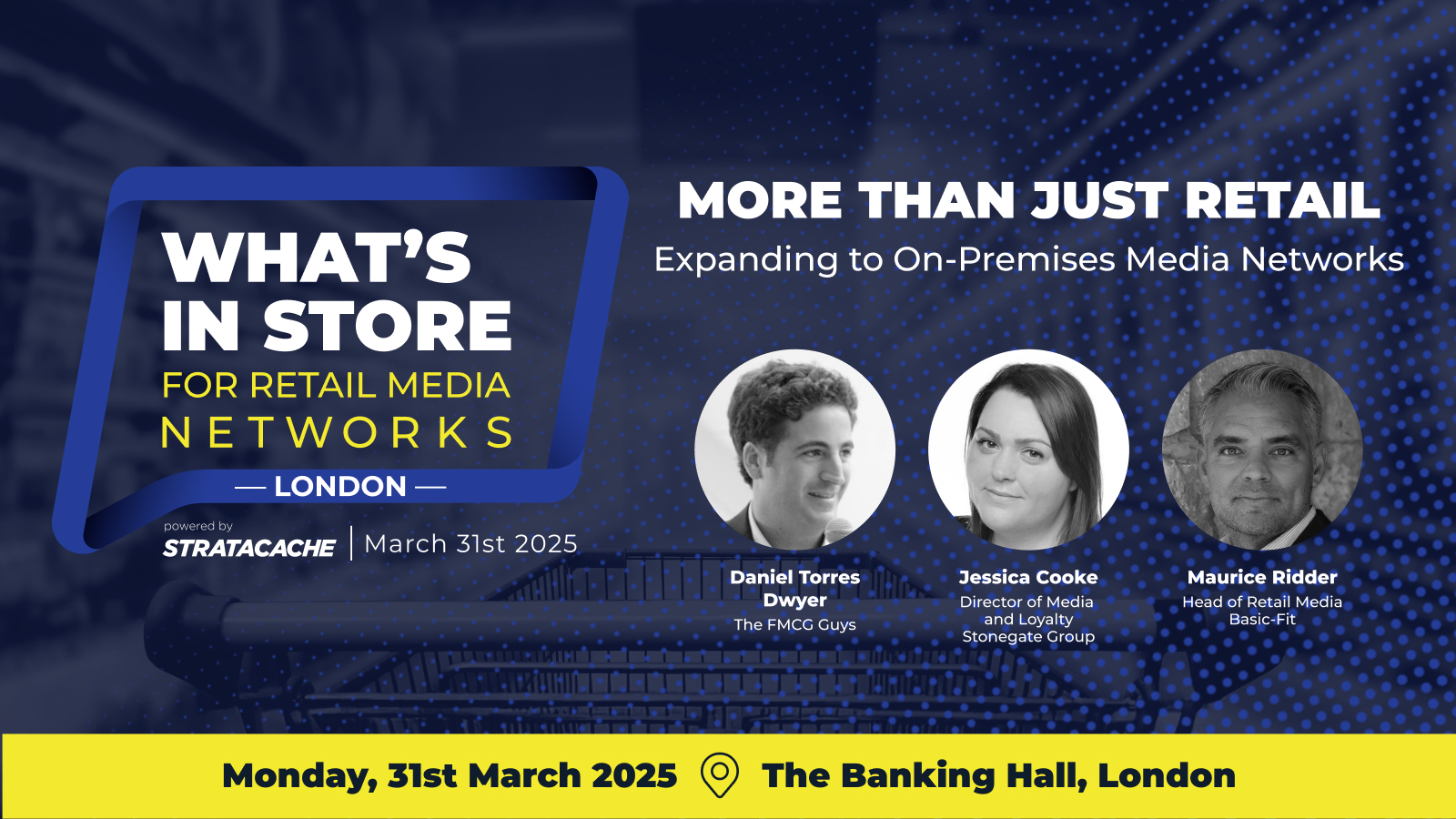 WHAT'S IN STORE
FOR RETAIL MEDIA
NETWORKS
— LONDON —

powered by
STRATACACHE | March 31st 2025

MORE THAN JUST RETAIL
Expanding to On-Premises Media Networks

Daniel Torres Dwyer
The FMCG Guys

Jessica Cooke
Director of Media and Loyalty
Stonegate Group

Maurice Ridder
Head of Retail Media
Basic-Fit

Monday, 31st March 2025 The Banking Hall, London